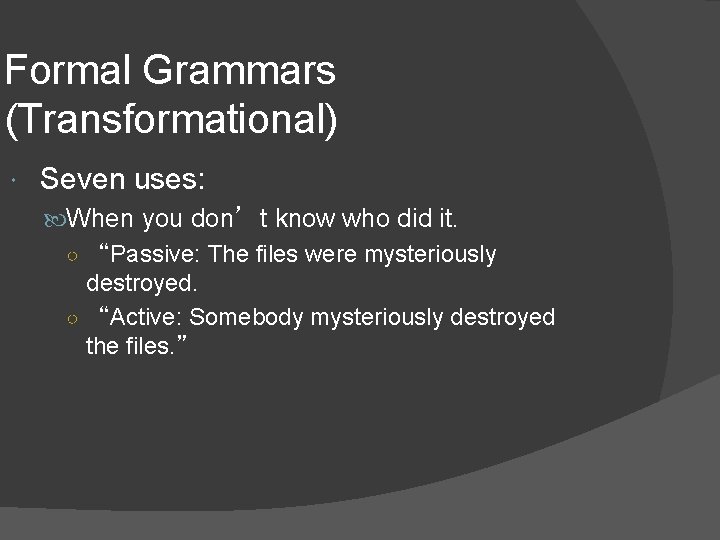 Formal Grammars (Transformational)

Seven uses:

When you don’t know who did it.

“Passive: The files were mysteriously destroyed.

“Active: Somebody mysteriously destroyed the files.”